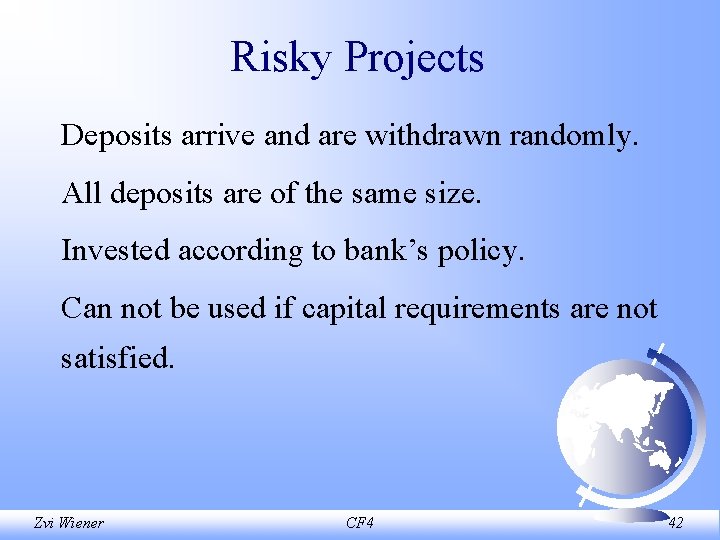 Risky Projects

Deposits arrive and are withdrawn randomly.

All deposits are of the same size.

Invested according to bank's policy.

Can not be used if capital requirements are not satisfied.

Zvi Wiener

CF4

42